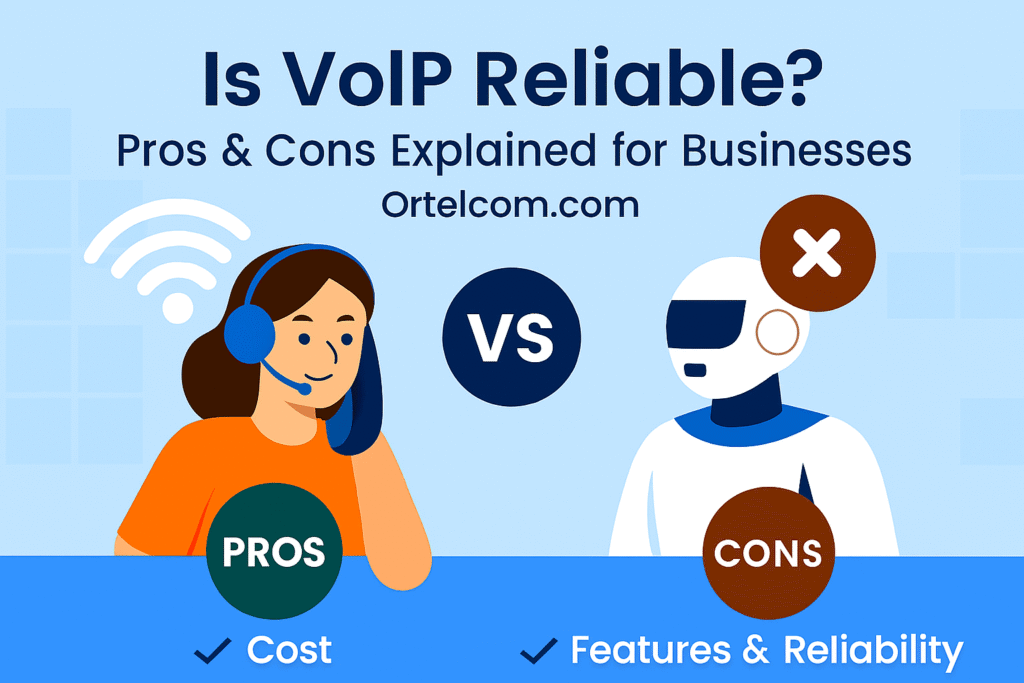 Is VoIP Reliable?
Pros & Cons Explained for Businesses
Ortelcom.com

VS

PROS

CONS

✓ Cost

✓ Features & Reliability